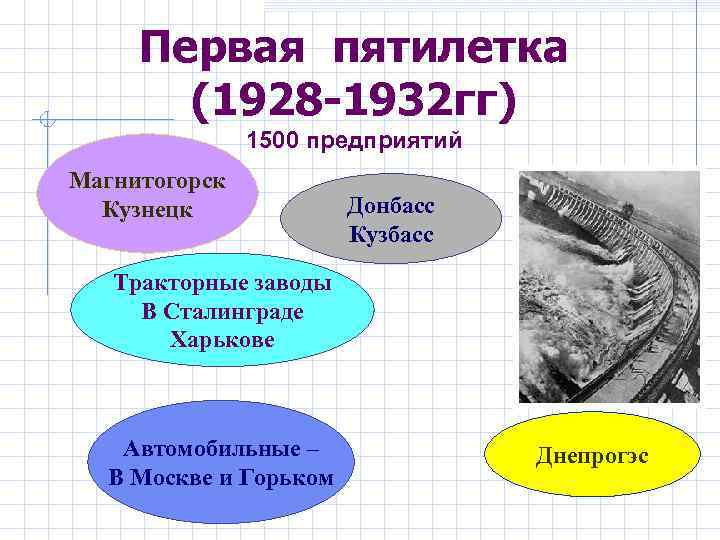 Первая пятилетка (1928-1932гг)

1500 предприятий

Магнитогорск
Кузнецк

Донбасс
Кузбасс

Тракторные заводы
В Сталинграде
Харькове

Автомобильные –
В Москве и Горьком

Днепрогэс